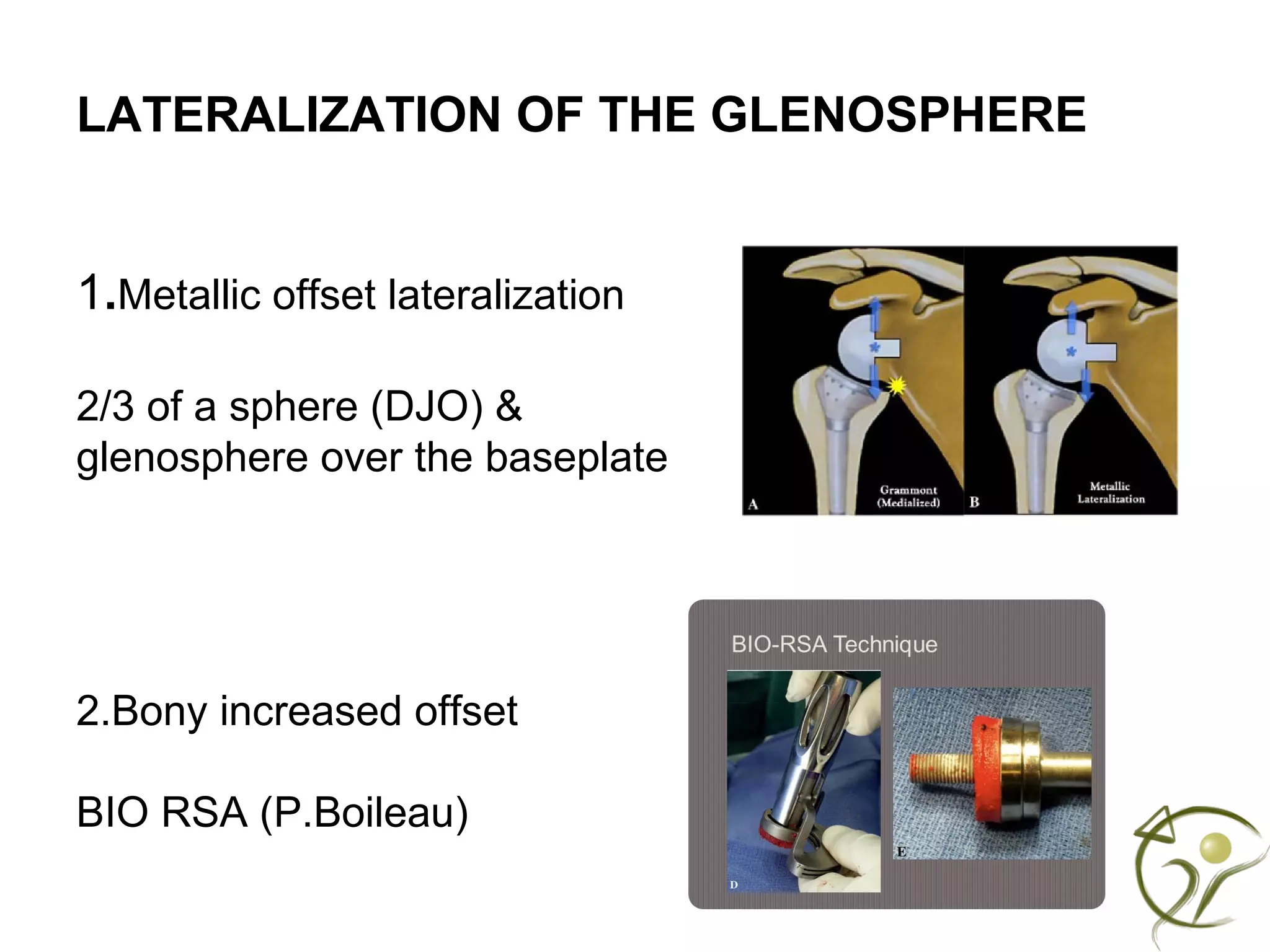 LATERALIZATION OF THE GLENOSPHERE

1.Metallic offset lateralization

2/3 of a sphere (DJO) & glenosphere over the baseplate

A

Grammont (Medialized)

B

Metallic Lateralization

2.Bony increased offset

BIO RSA (P.Boileau)

BIO-RSA Technique

D

E